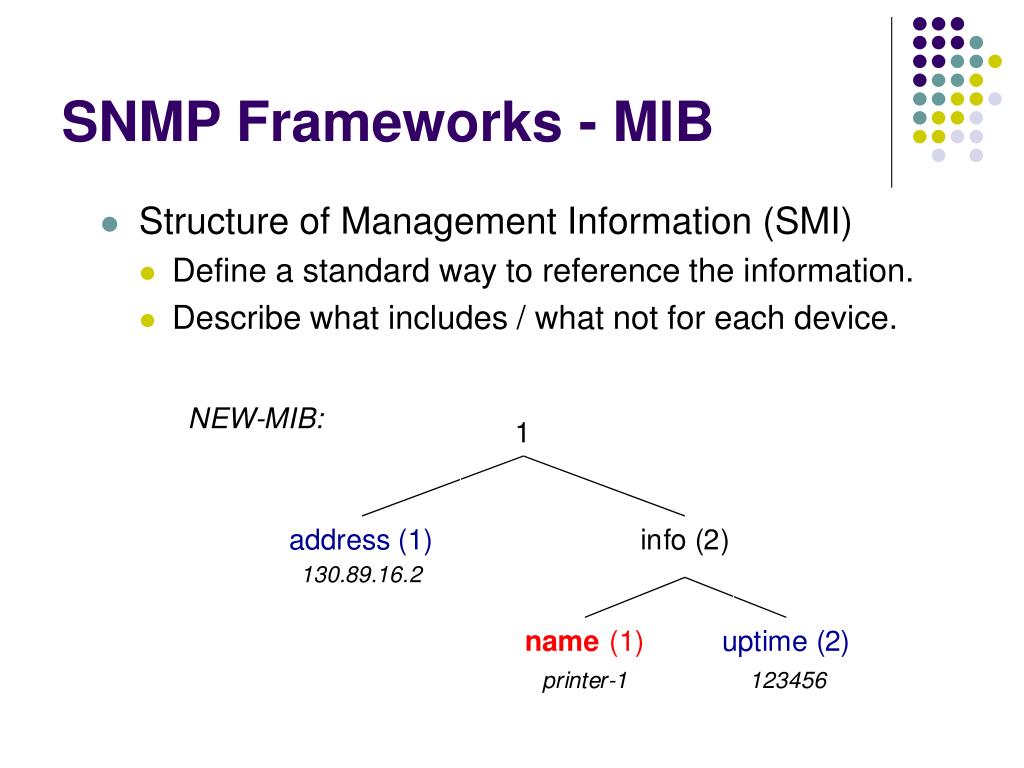 SNMP Frameworks - MIB

Structure of Management Information (SMI)

Define a standard way to reference the information.

Describe what includes / what not for each device.

NEW-MIB:

1

address (1)
130.89.16.2

info (2)

name (1)
printer-1

uptime (2)
123456